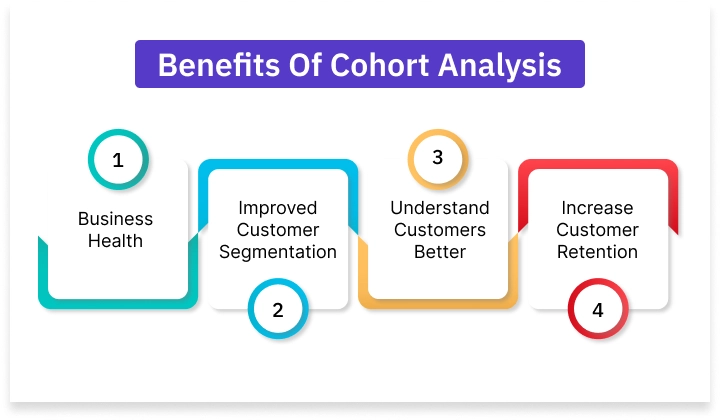 Benefits Of Cohort Analysis

1
Business Health

Improved Customer Segmentation
2

3
Understand Customers Better

Increase Customer Retention
4